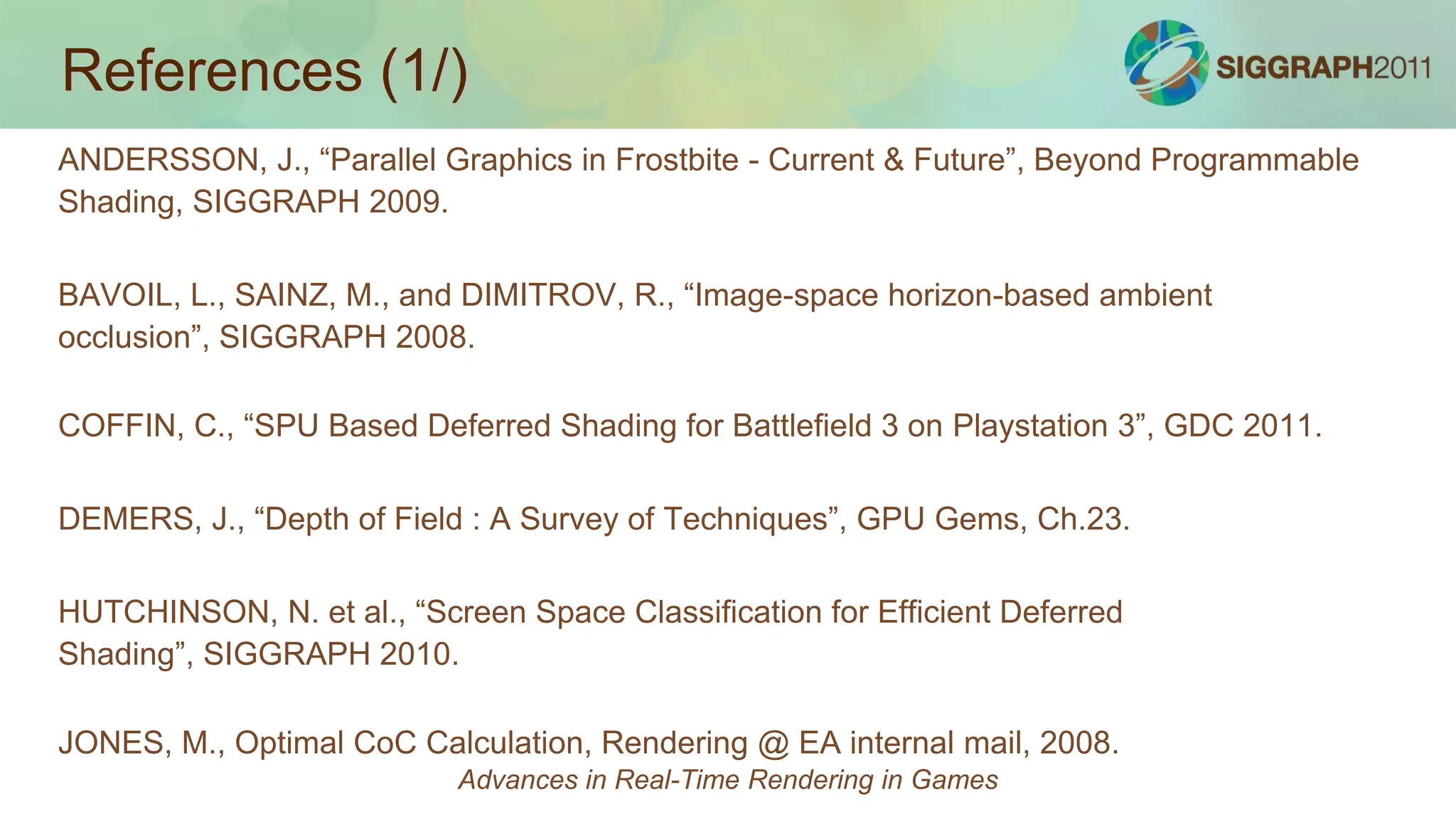 References (1/)

SIGGRAPH2011

ANDERSSON, J., “Parallel Graphics in Frostbite - Current & Future”, Beyond Programmable Shading, SIGGRAPH 2009.

BAVOIL, L., SAINZ, M., and DIMITROV, R., “Image-space horizon-based ambient occlusion”, SIGGRAPH 2008.

COFFIN, C., “SPU Based Deferred Shading for Battlefield 3 on Playstation 3”, GDC 2011.

DEMERS, J., “Depth of Field : A Survey of Techniques”, GPU Gems, Ch.23.

HUTCHINSON, N. et al., “Screen Space Classification for Efficient Deferred Shading”, SIGGRAPH 2010.

JONES, M., Optimal CoC Calculation, Rendering @ EA internal mail, 2008.

Advances in Real-Time Rendering in Games